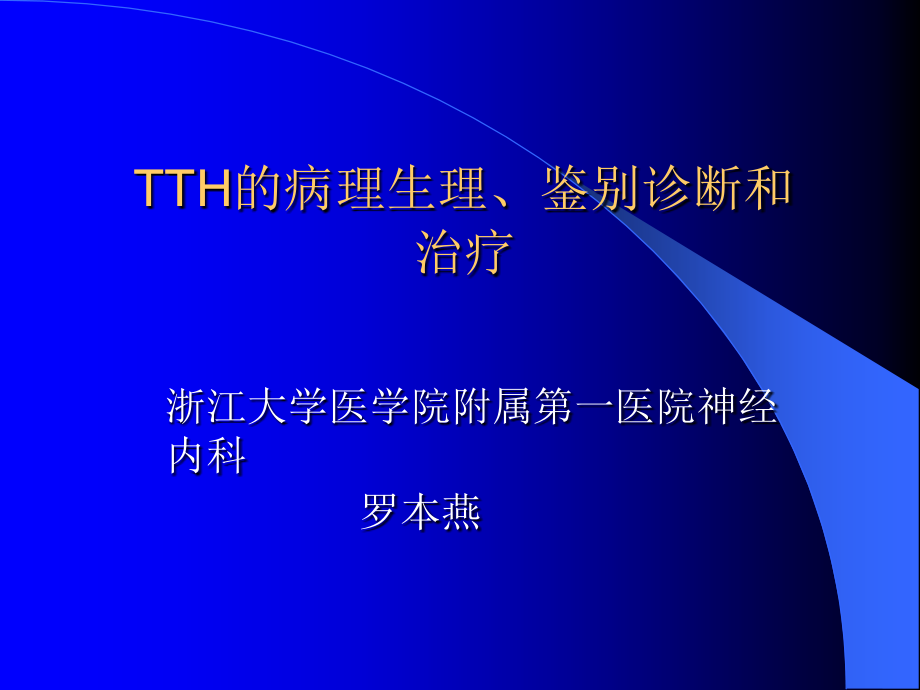 TTH的病理生理、鉴别诊断和治疗

浙江大学医学院附属第一医院神经内科

罗本燕